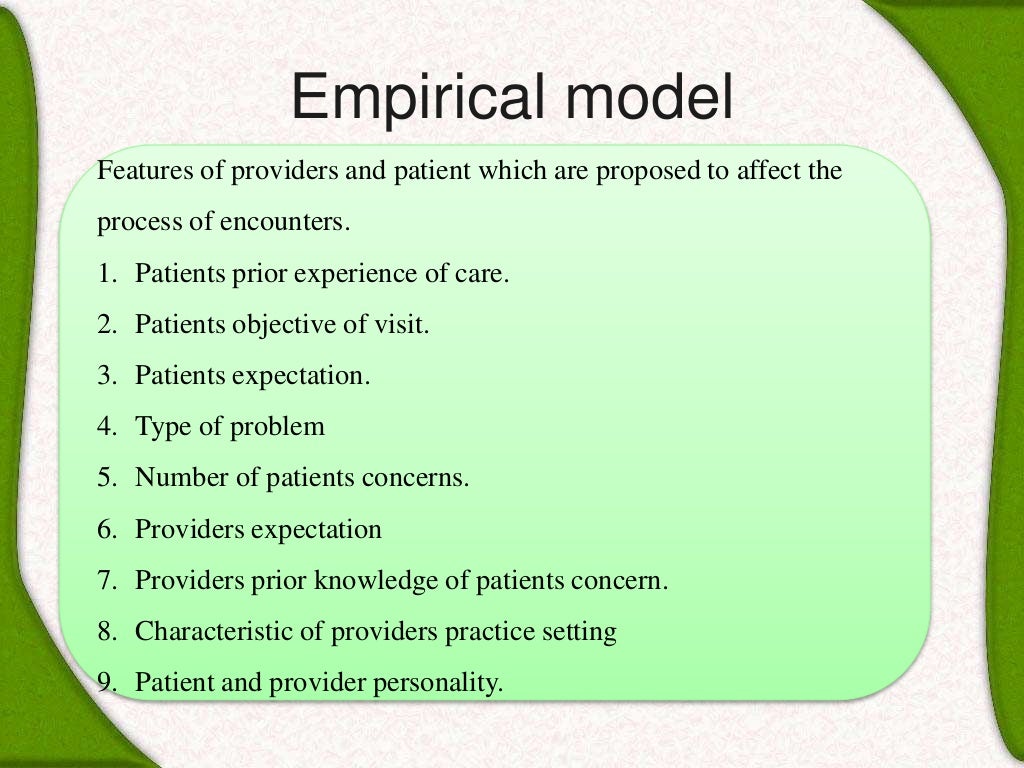 Empirical model

Features of providers and patient which are proposed to affect the process of encounters.

1. Patients prior experience of care.
2. Patients objective of visit.
3. Patients expectation.
4. Type of problem
5. Number of patients concerns.
6. Providers expectation
7. Providers prior knowledge of patients concern.
8. Characteristic of providers practice setting
9. Patient and provider personality.